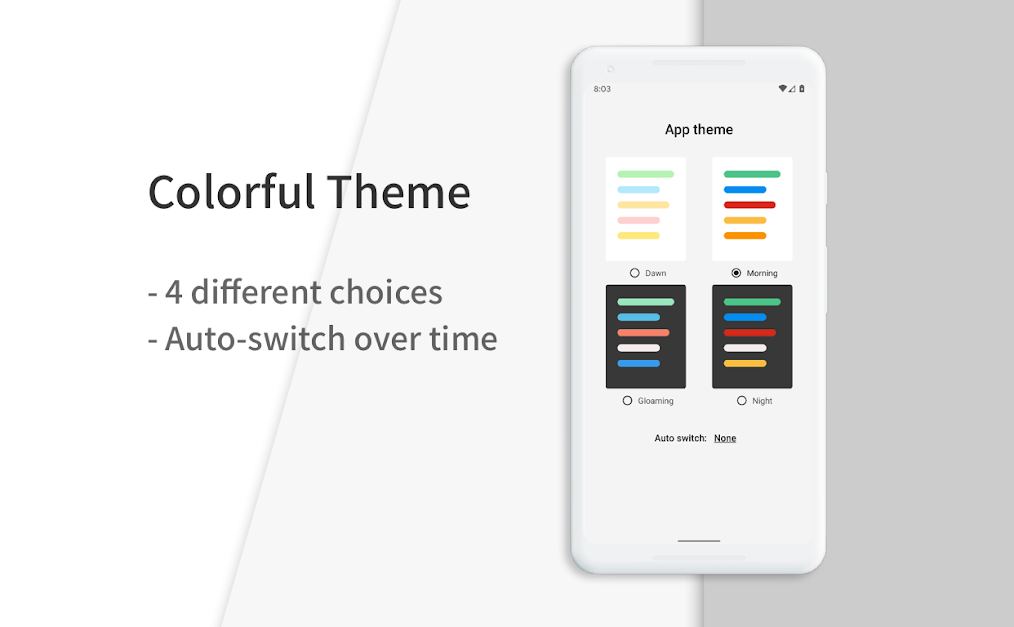 Colorful Theme

- 4 different choices
- Auto-switch over time

8:03

App theme

Dawn

Morning

Gloaming

Night

Auto switch: None